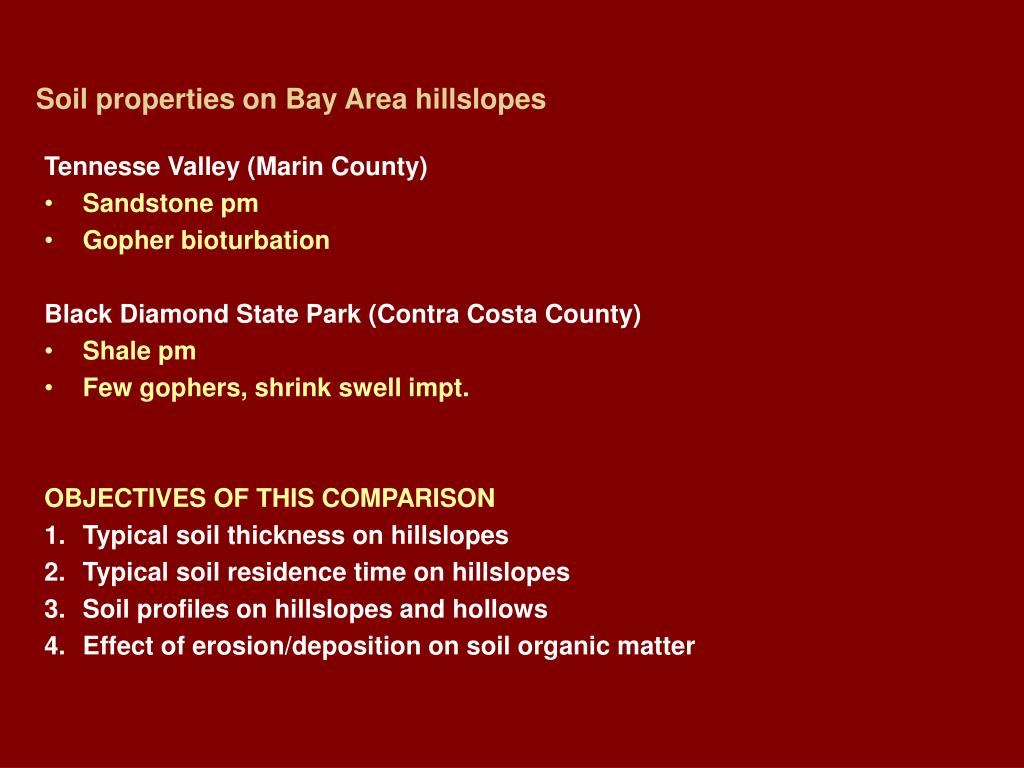 Soil properties on Bay Area hillslopes

Tennesse Valley (Marin County)
• Sandstone pm
• Gopher bioturbation

Black Diamond State Park (Contra Costa County)
• Shale pm
• Few gophers, shrink swell impt.

OBJECTIVES OF THIS COMPARISON
1. Typical soil thickness on hillslopes
2. Typical soil residence time on hillslopes
3. Soil profiles on hillslopes and hollows
4. Effect of erosion/deposition on soil organic matter